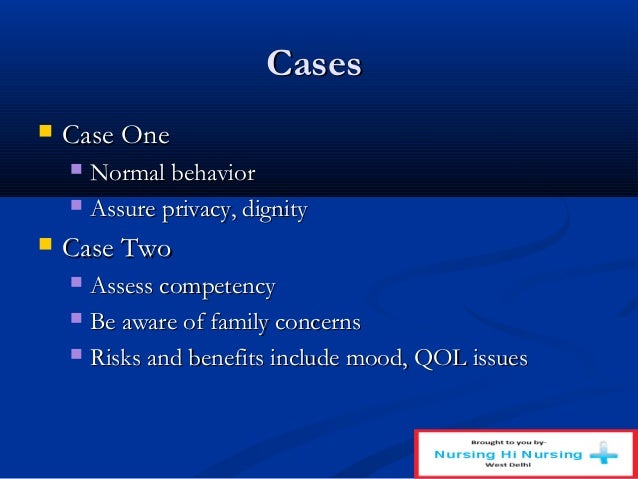 Cases

Case One

Normal behavior

Assure privacy, dignity

Case Two

Assess competency

Be aware of family concerns

Risks and benefits include mood, QOL issues

Brought to you by-
Nursing Hi Nursing
West Delhi